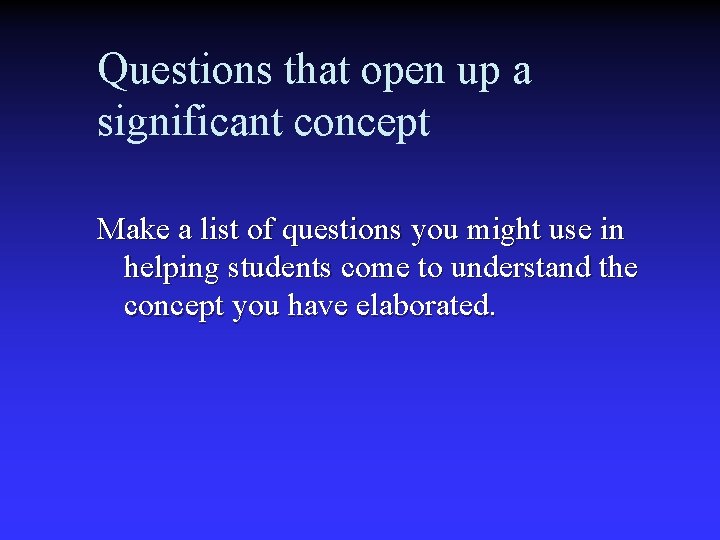 Questions that open up a significant concept

Make a list of questions you might use in helping students come to understand the concept you have elaborated.